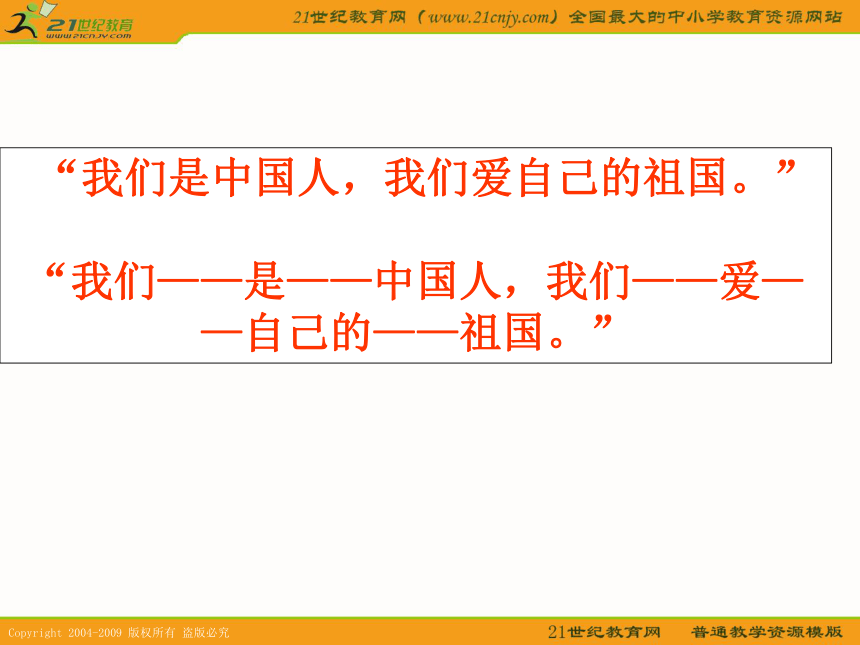 21世纪教育
www.21cnjy.com

21世纪教育网（www.21cnjy.com）全国最大的中小学教育资源网站

“我们是中国人，我们爱自己的祖国。”

“我们——是——中国人，我们——爱——自己的——祖国。”

Copyright 2004-2009 版权所有 盗版必究

21世纪教育网　普通教学资源模版